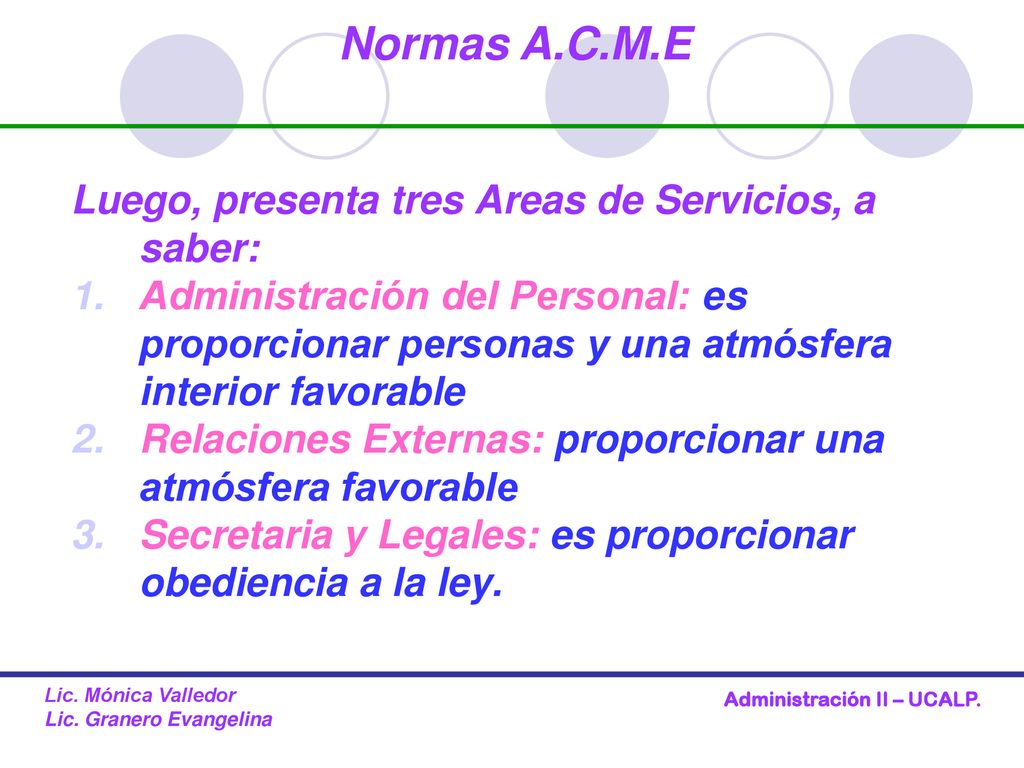 Normas A.C.M.E

Luego, presenta tres Areas de Servicios, a saber:

1. Administración del Personal: es proporcionar personas y una atmósfera interior favorable
2. Relaciones Externas: proporcionar una atmósfera favorable
3. Secretaria y Legales: es proporcionar obediencia a la ley.

Lic. Mónica Valledor
Lic. Granero Evangelina

Administración II – UCALP.